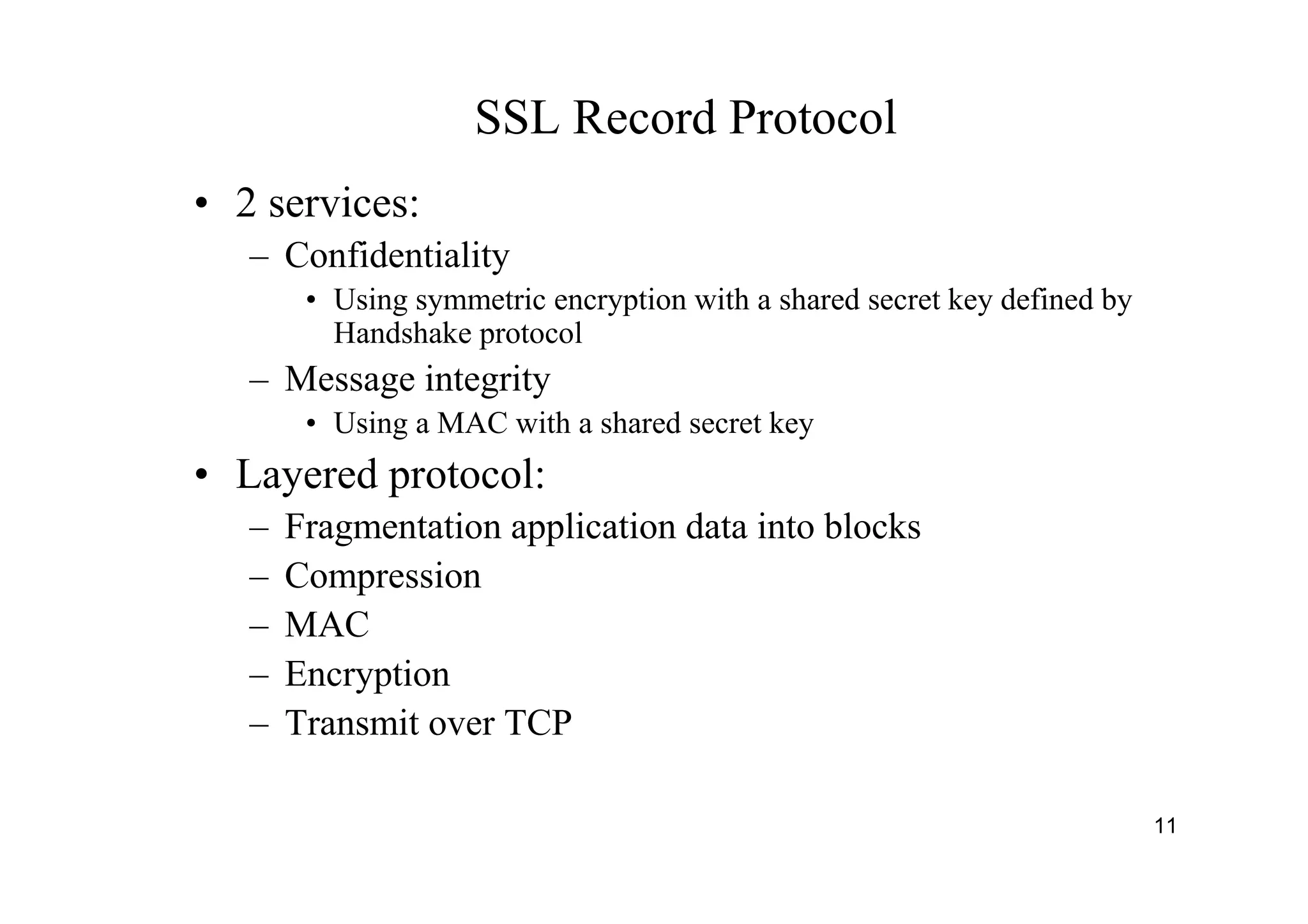 SSL Record Protocol

• 2 services:
– Confidentiality
• Using symmetric encryption with a shared secret key defined by Handshake protocol
– Message integrity
• Using a MAC with a shared secret key

• Layered protocol:
– Fragmentation application data into blocks
– Compression
– MAC
– Encryption
– Transmit over TCP

11